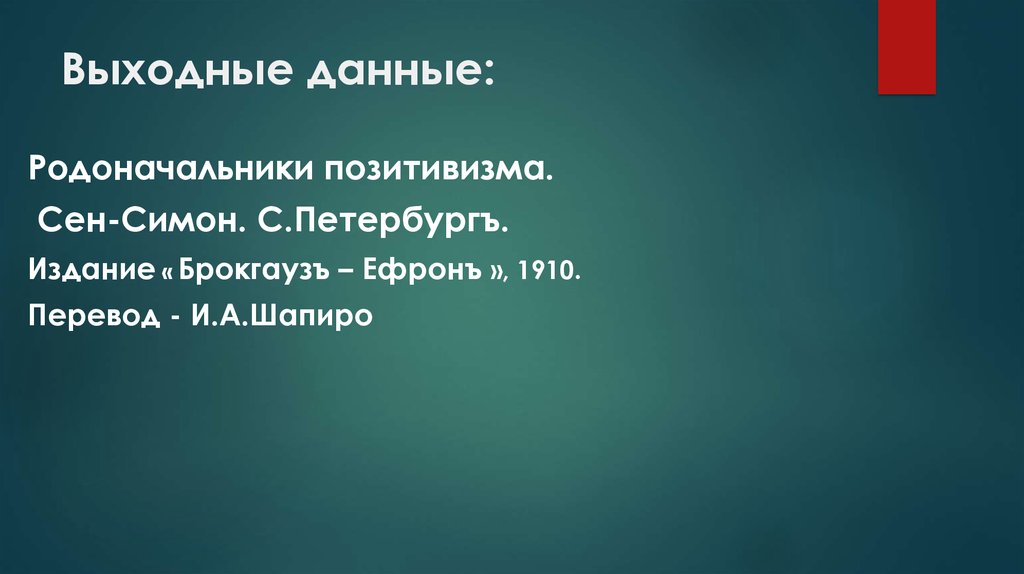 Выходные данные:

Родоначальники позитивизма.

Сен-Симон. С.Петербургъ.

Издание « Брокгаузъ – Ефронъ », 1910.

Перевод - И.А.Шапиро